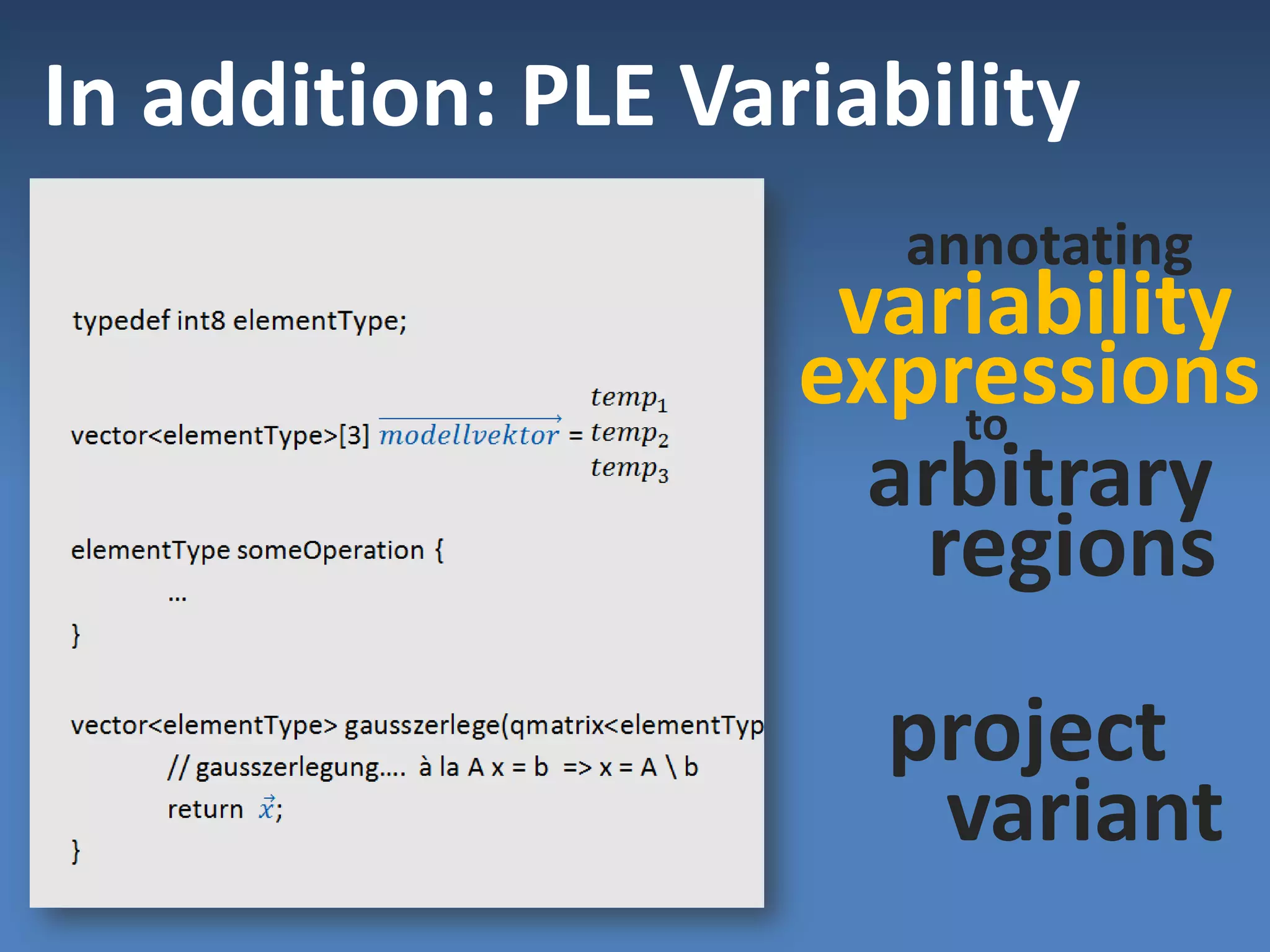 In addition: PLE Variability

typedef int8 elementType;

vector<elementType>[3] $\overrightarrow{modellvektor} = \begin{matrix} temp_1 \\ temp_2 \\ temp_3 \end{matrix}$

elementType someOperation {
...
}

vector<elementType> gausszerlege(qmatrix<elementTyp
// gausszerlegung.... à la A x = b => x = A \ b
return $\vec{x}$;
}

annotating
variability
expressions
to
arbitrary
regions

project
variant